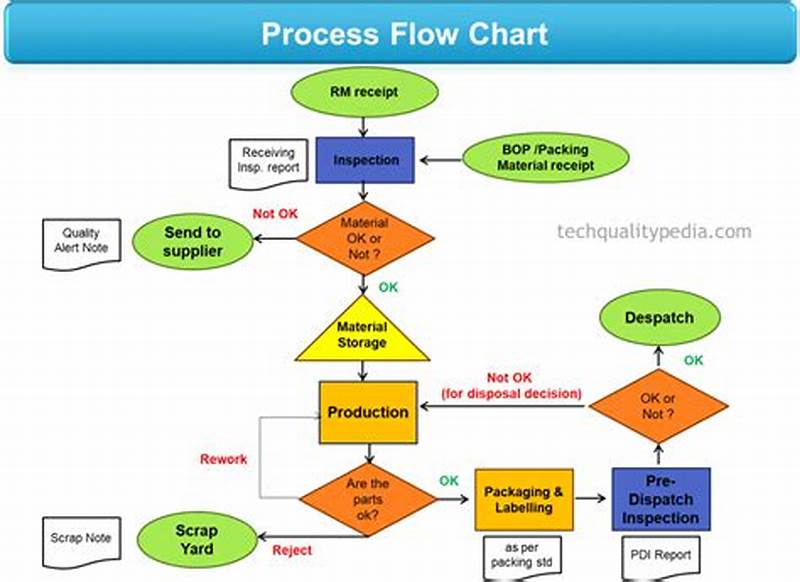 Process Flow Chart

RM receipt

Receiving Insp. report

Inspection

BOP /Packing Material receipt

Not OK

Quality Alert Note

Send to supplier

Material OK or Not ?

techqualitypedia.com

OK

Material Storage

Despatch

OK

Not OK (for disposal decision)

Production

OK or Not ?

Rework

Are the parts ok?

OK

Packaging & Labelling

Pre-Dispatch Inspection

Scrap Note

Scrap Yard

Reject

as per packing std

PDI Report